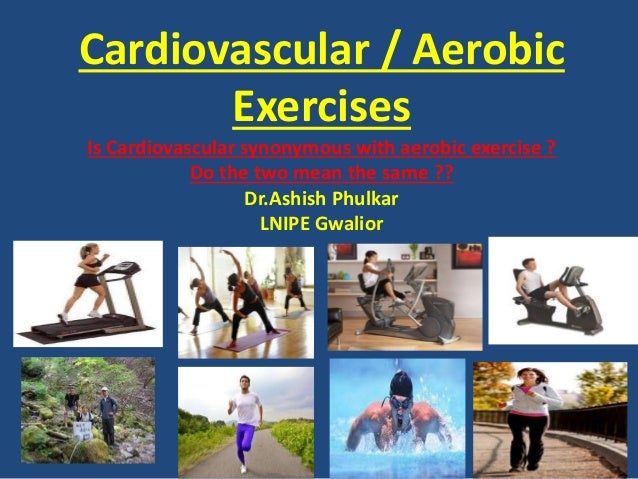 Cardiovascular / Aerobic Exercises

Is Cardiovascular synonymous with aerobic exercise ?
Do the two mean the same ??

Dr.Ashish Phulkar
LNIPE Gwalior